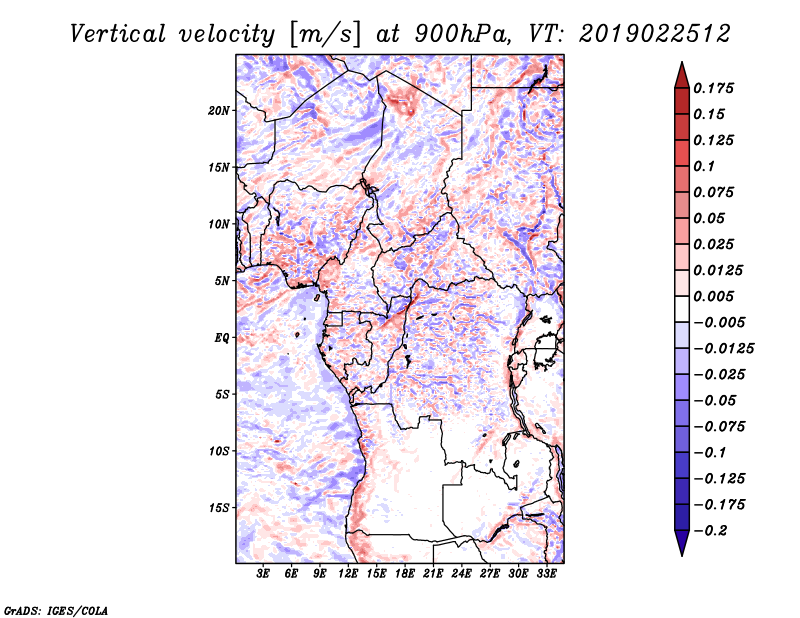 Vertical velocity [m/s] at 900hPa, VT: 2019022512

20N
15N
10N
5N
EQ
5S
10S
15S

3E 6E 9E 12E 15E 18E 21E 24E 27E 30E 33E

0.175
0.15
0.125
0.1
0.075
0.05
0.025
0.0125
0.005
−0.005
−0.0125
−0.025
−0.05
−0.075
−0.1
−0.125
−0.175
−0.2

GrADS: IGES/COLA